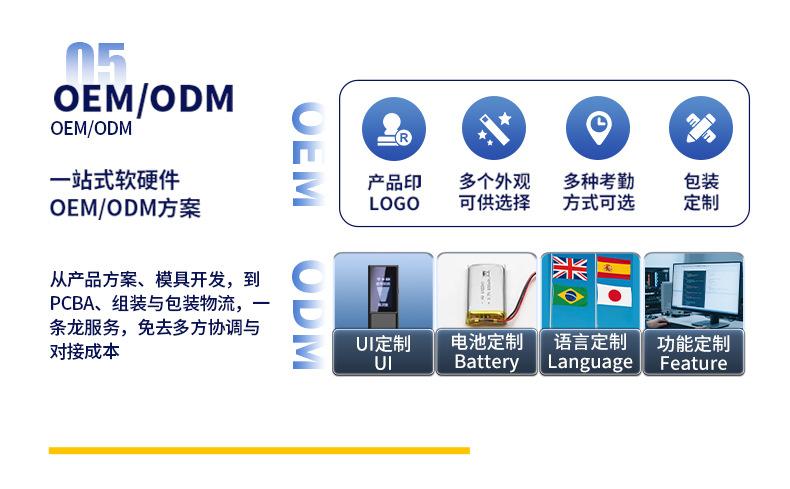 05
OEM/ODM
OEM/ODM

一站式软硬件
OEM/ODM方案

从产品方案、模具开发，到PCBA、组装与包装物流，一条龙服务，免去多方协调与对接成本

OEM

产品印
LOGO

多个外观
可供选择

多种考勤
方式可选

包装
定制

ODM

UI定制
UI

电池定制
Battery

语言定制
Language

功能定制
Feature